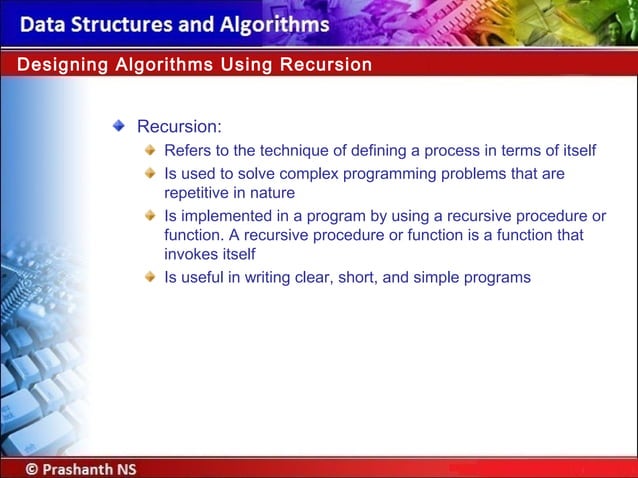 Data Structures and Algorithms

Designing Algorithms Using Recursion

Recursion:

Refers to the technique of defining a process in terms of itself

Is used to solve complex programming problems that are repetitive in nature

Is implemented in a program by using a recursive procedure or function. A recursive procedure or function is a function that invokes itself

Is useful in writing clear, short, and simple programs

© Prashanth NS